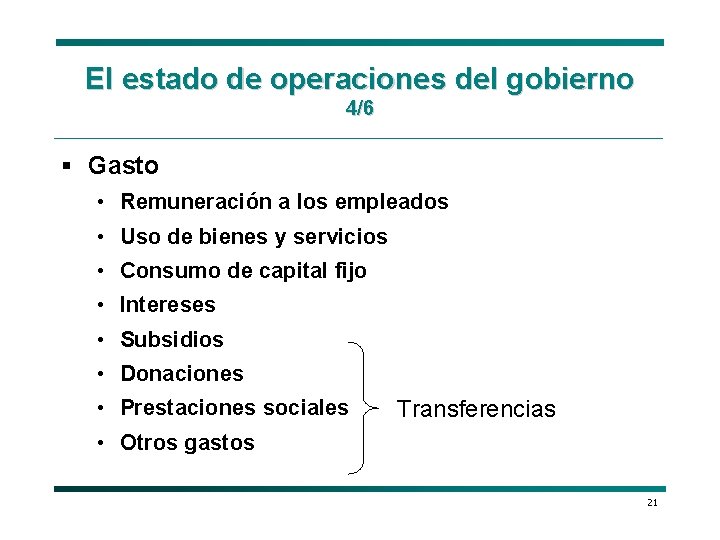 El estado de operaciones del gobierno
4/6

▪ Gasto
• Remuneración a los empleados
• Uso de bienes y servicios
• Consumo de capital fijo
• Intereses
• Subsidios
• Donaciones
• Prestaciones sociales
• Otros gastos

Transferencias

21